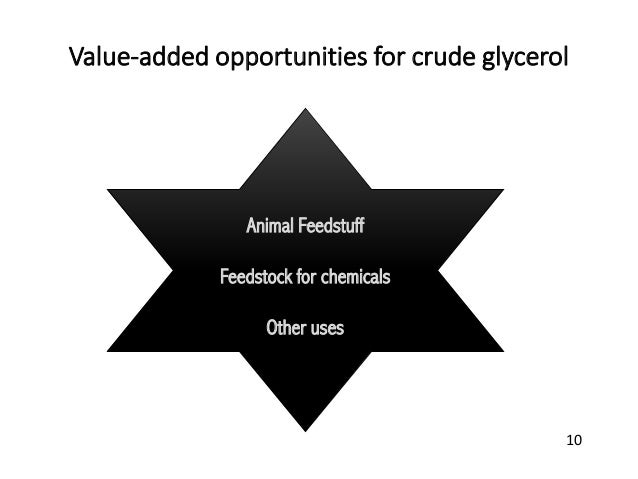 Value-added opportunities for crude glycerol

Animal Feedstuff

Feedstock for chemicals

Other uses

10